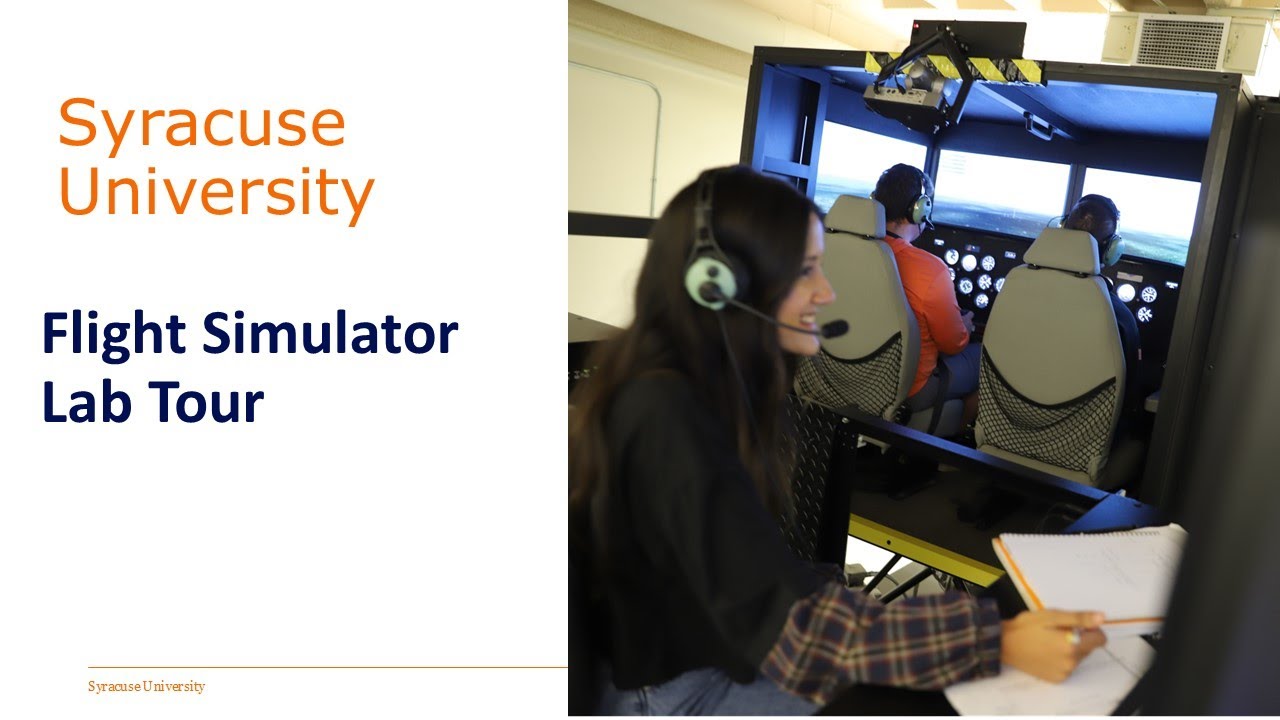 Syracuse University

Flight Simulator Lab Tour

Syracuse University